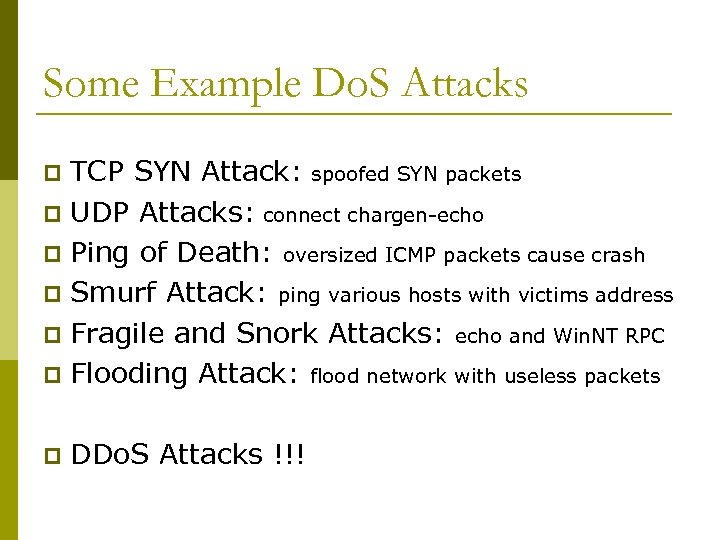 Some Example DoS Attacks

TCP SYN Attack: spoofed SYN packets
UDP Attacks: connect chargen-echo
Ping of Death: oversized ICMP packets cause crash
Smurf Attack: ping various hosts with victims address
Fragile and Snork Attacks: echo and WinNT RPC
Flooding Attack: flood network with useless packets

DDoS Attacks !!!